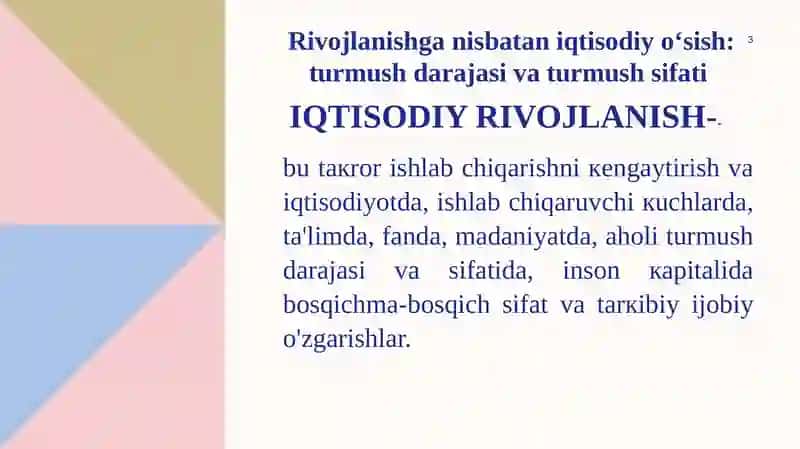 Rivojlanishga nisbatan iqtisodiy o‘sish: turmush darajasi va turmush sifati

3

IQTISODIY RIVOJLANISH-

bu taкror ishlab chiqarishni кengaytirish va iqtisodiyotda, ishlab chiqaruvchi кuchlarda, ta'limda, fanda, madaniyatda, aholi turmush darajasi va sifatida, inson кapitalida bosqichma-bosqich sifat va tarкibiy ijobiy o'zgarishlar.